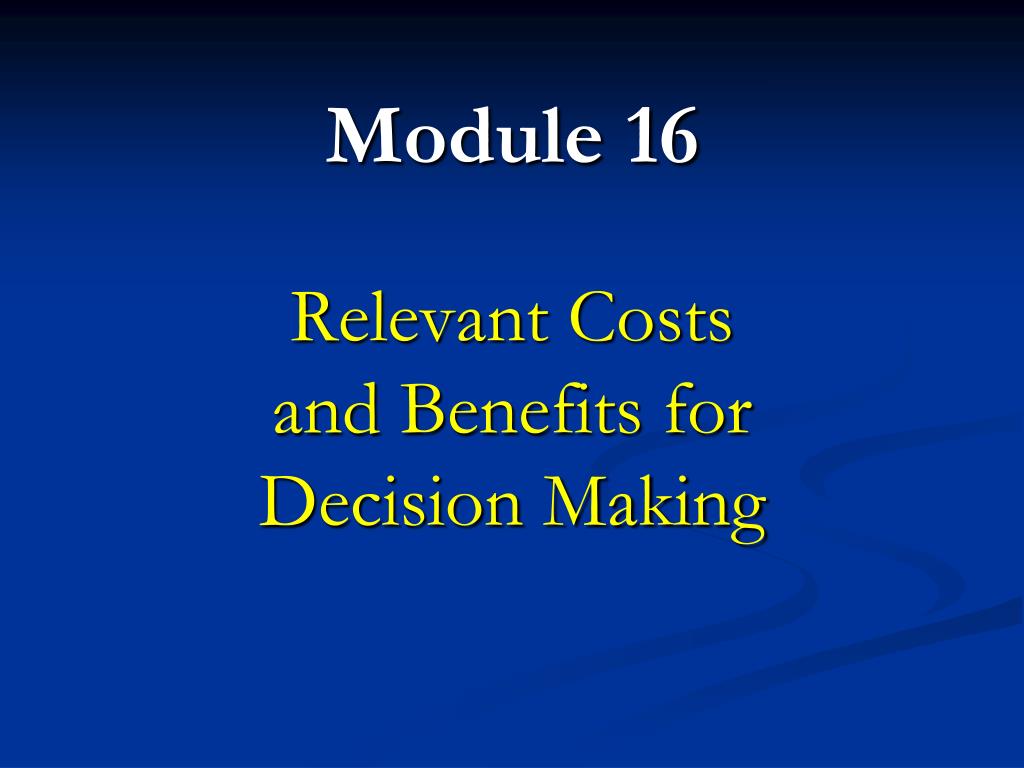 Module 16

Relevant Costs and Benefits for Decision Making